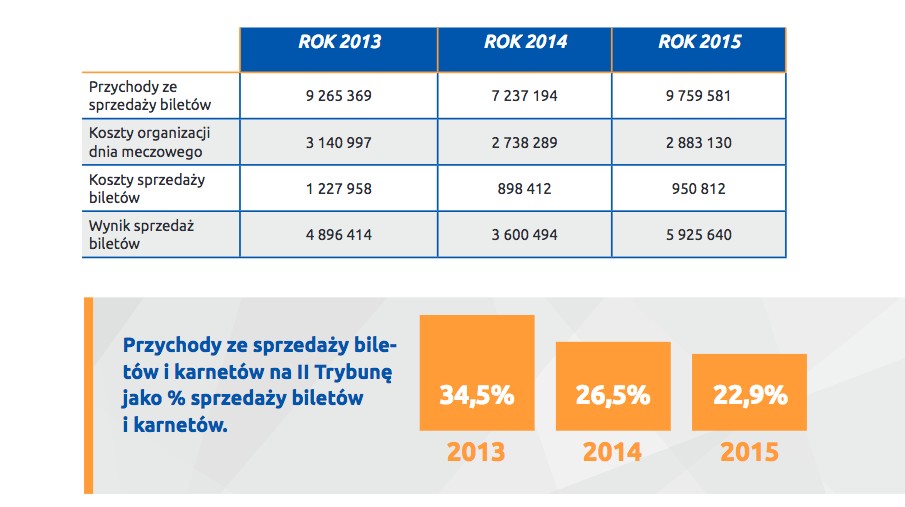 | | ROK 2013 | ROK 2014 | ROK 2015 |
|---|---|---|---|
| Przychody ze sprzedaży biletów | 9 265 369 | 7 237 194 | 9 759 581 |
| Koszty organizacji dnia meczowego | 3 140 997 | 2 738 289 | 2 883 130 |
| Koszty sprzedaży biletów | 1 227 958 | 898 412 | 950 812 |
| Wynik sprzedaż biletów | 4 896 414 | 3 600 494 | 5 925 640 |

Przychody ze sprzedaży biletów i karnetów na II Trybunę jako % sprzedaży biletów i karnetów.

34,5%
2013

26,5%
2014

22,9%
2015